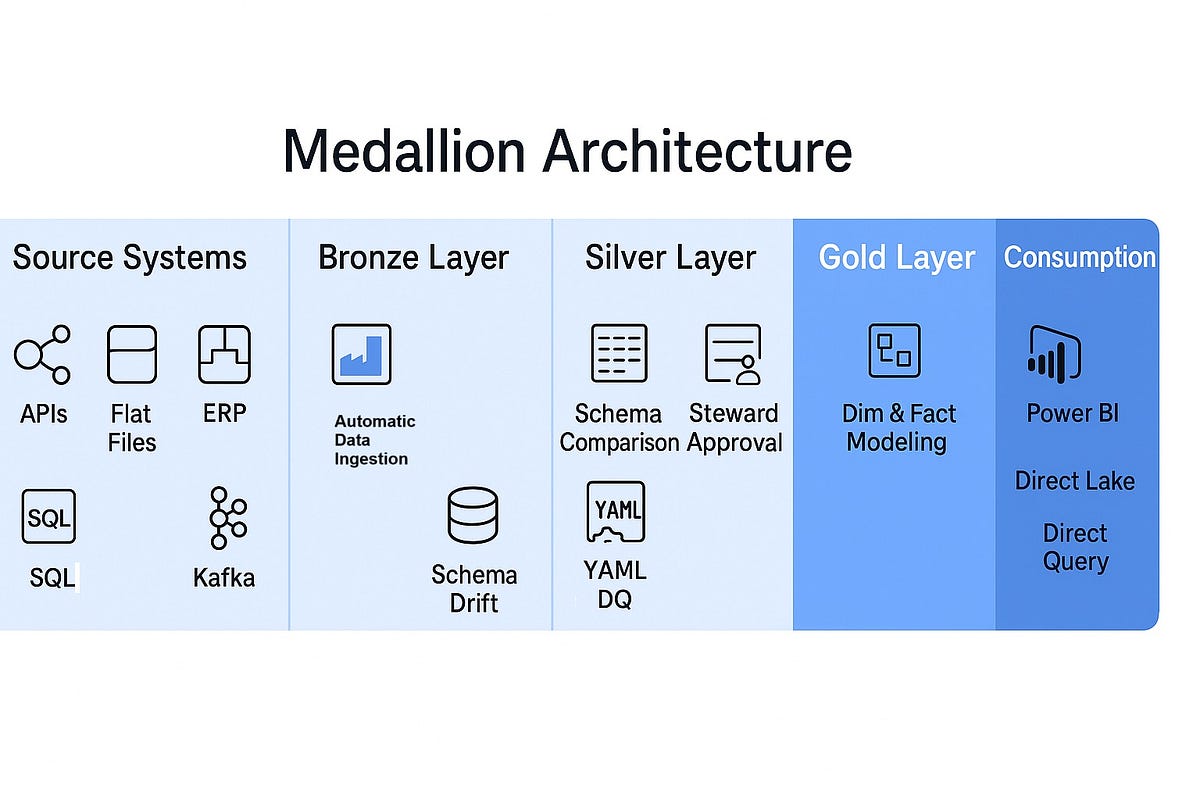 Medallion Architecture

Source Systems

APIs

Flat Files

ERP

SQL

SQL

Kafka

Bronze Layer

Automatic Data Ingestion

Schema Drift

Silver Layer

Schema Comparison

Steward Approval

YAML

YAML DQ

Gold Layer

Dim & Fact Modeling

Consumption

Power BI

Direct Lake

Direct Query